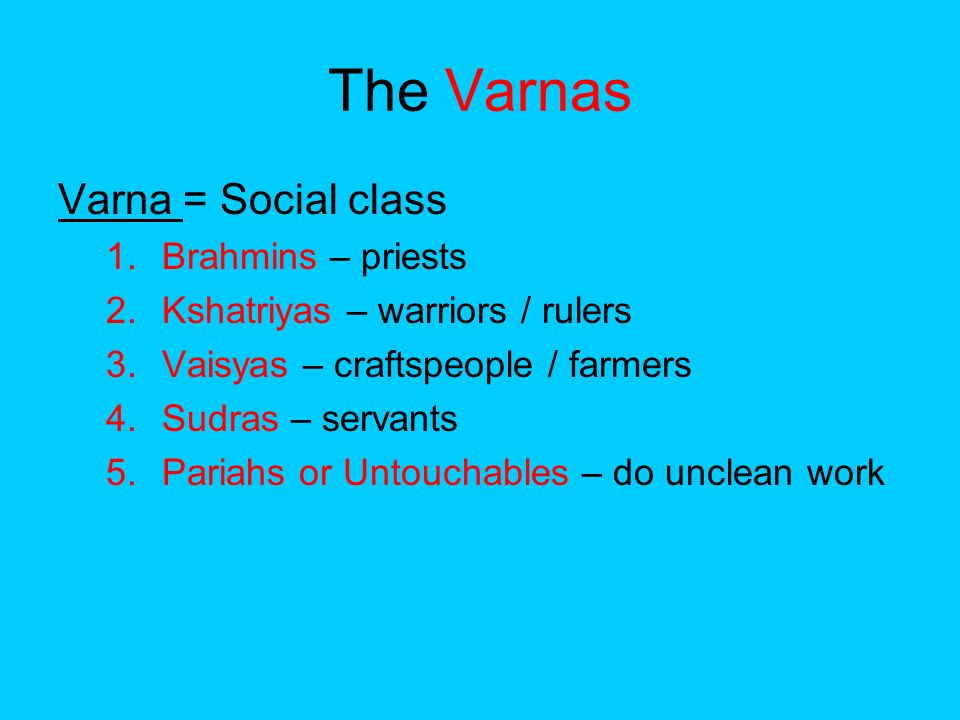 The Varnas

Varna = Social class

1. Brahmins – priests
2. Kshatriyas – warriors / rulers
3. Vaisyas – craftspeople / farmers
4. Sudras – servants
5. Pariahs or Untouchables – do unclean work